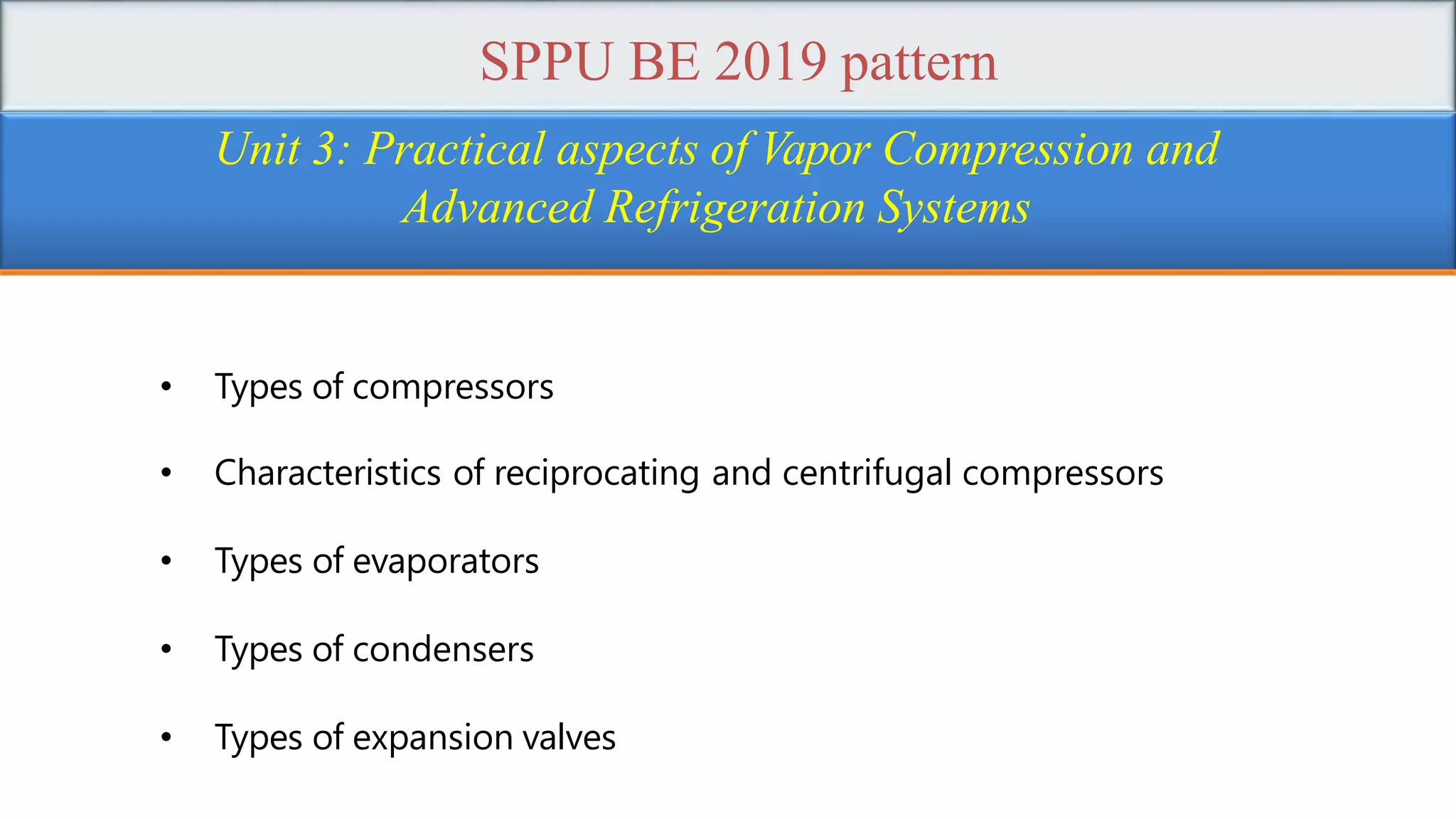 SPPU BE 2019 pattern

Unit 3: Practical aspects of Vapor Compression and Advanced Refrigeration Systems

• Types of compressors

• Characteristics of reciprocating and centrifugal compressors

• Types of evaporators

• Types of condensers

• Types of expansion valves